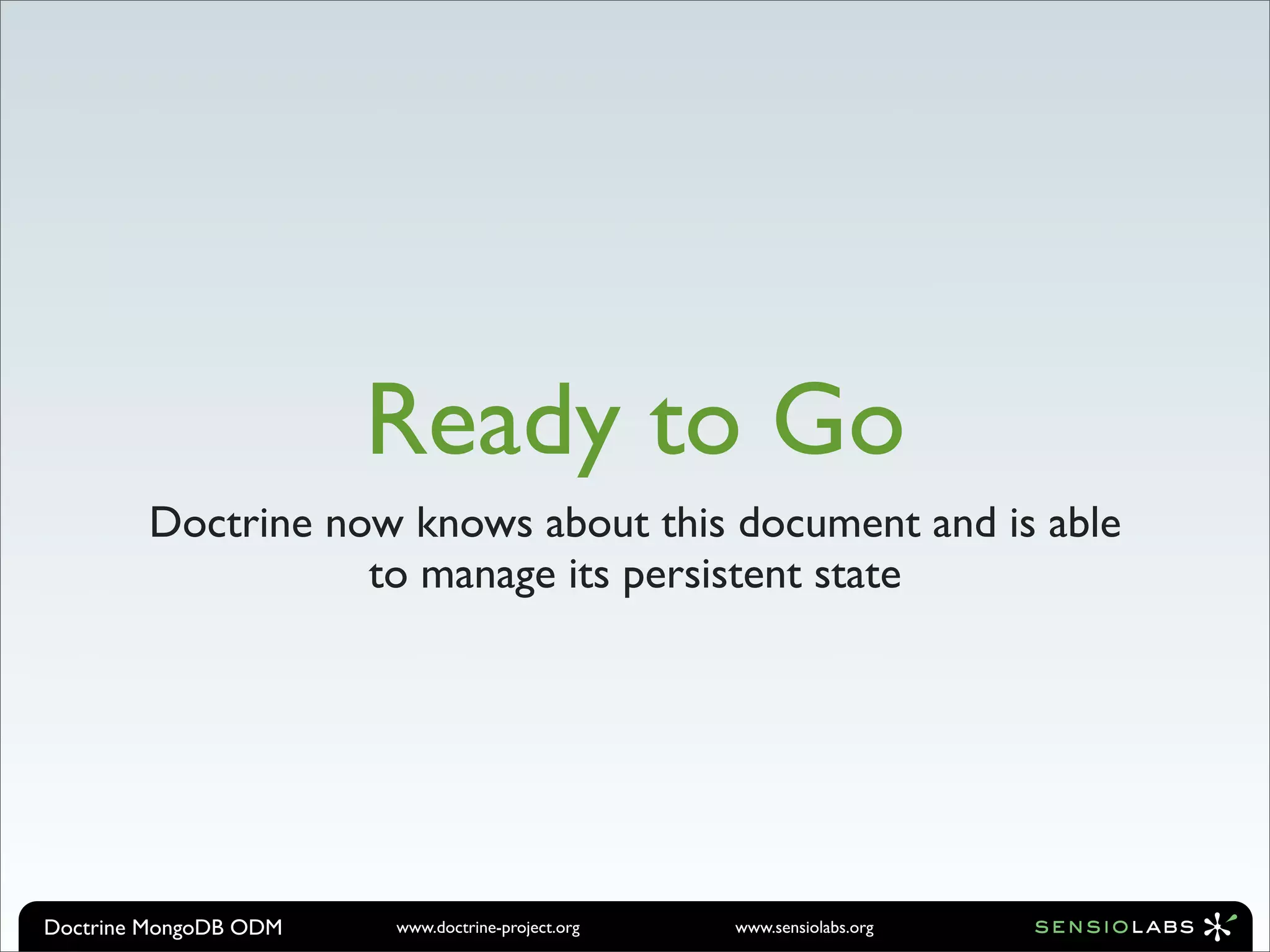 Ready to Go

Doctrine now knows about this document and is able to manage its persistent state

Doctrine MongoDB ODM www.doctrine-project.org www.sensiolabs.org SENSIOLABS